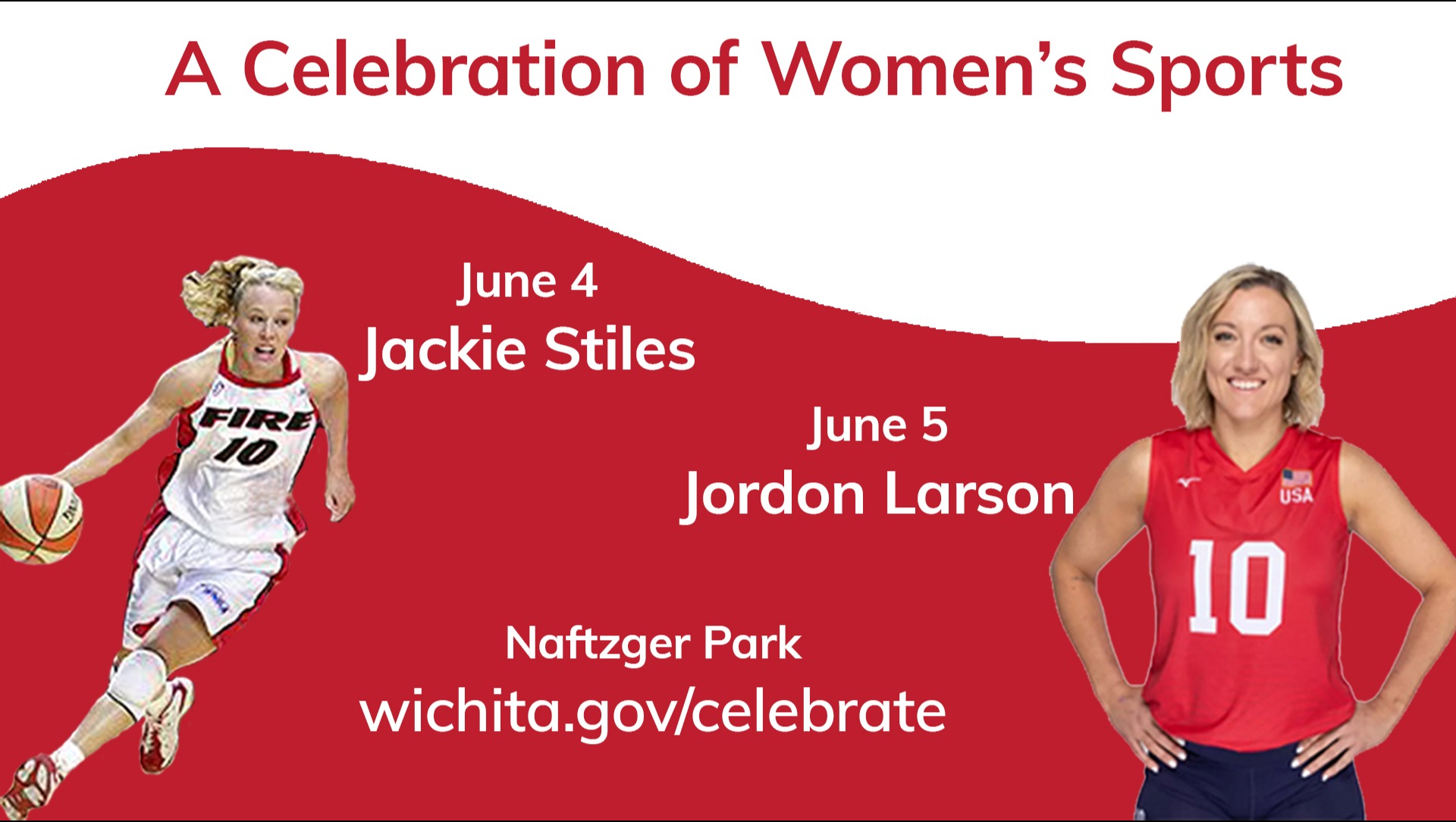 A Celebration of Women's Sports

June 4
Jackie Stiles

FIRE
10

June 5
Jordon Larson

USA
10

Naftzger Park
wichita.gov/celebrate